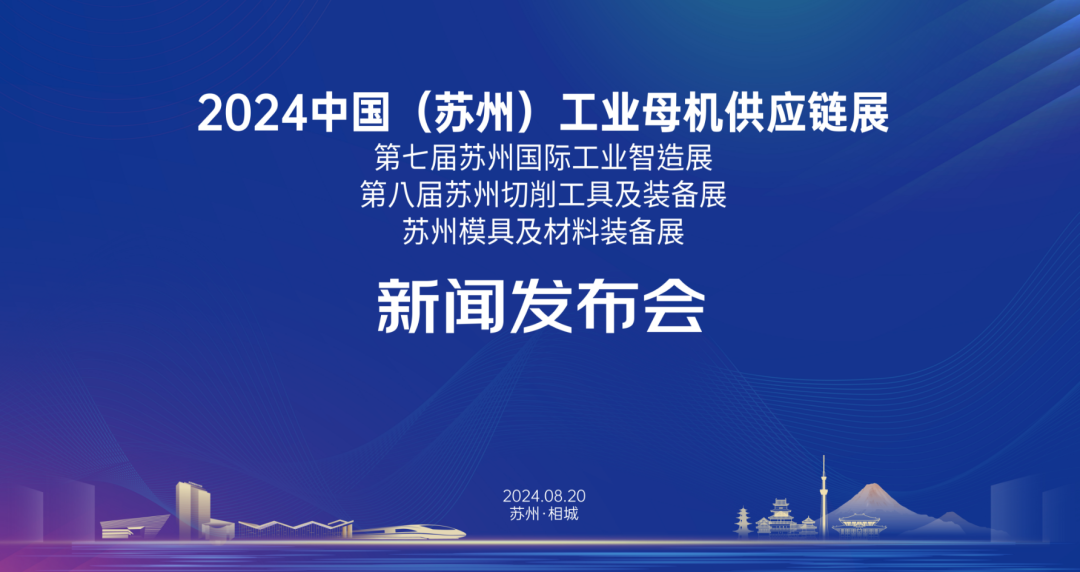 2024中国（苏州）工业母机供应链展
第七届苏州国际工业智造展
第八届苏州切削工具及装备展
苏州模具及材料装备展

新闻发布会

2024.08.20
苏州·相城